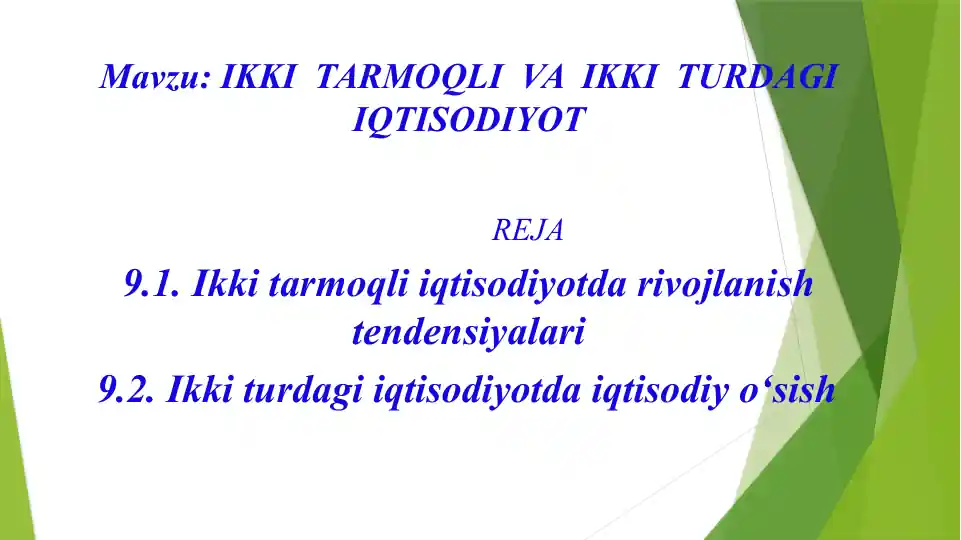 Mavzu: IKKI TARMOQLI VA IKKI TURDAGI IQTISODIYOT

REJA

9.1. Ikki tarmoqli iqtisodiyotda rivojlanish tendensiyalari

9.2. Ikki turdagi iqtisodiyotda iqtisodiy o‘sish